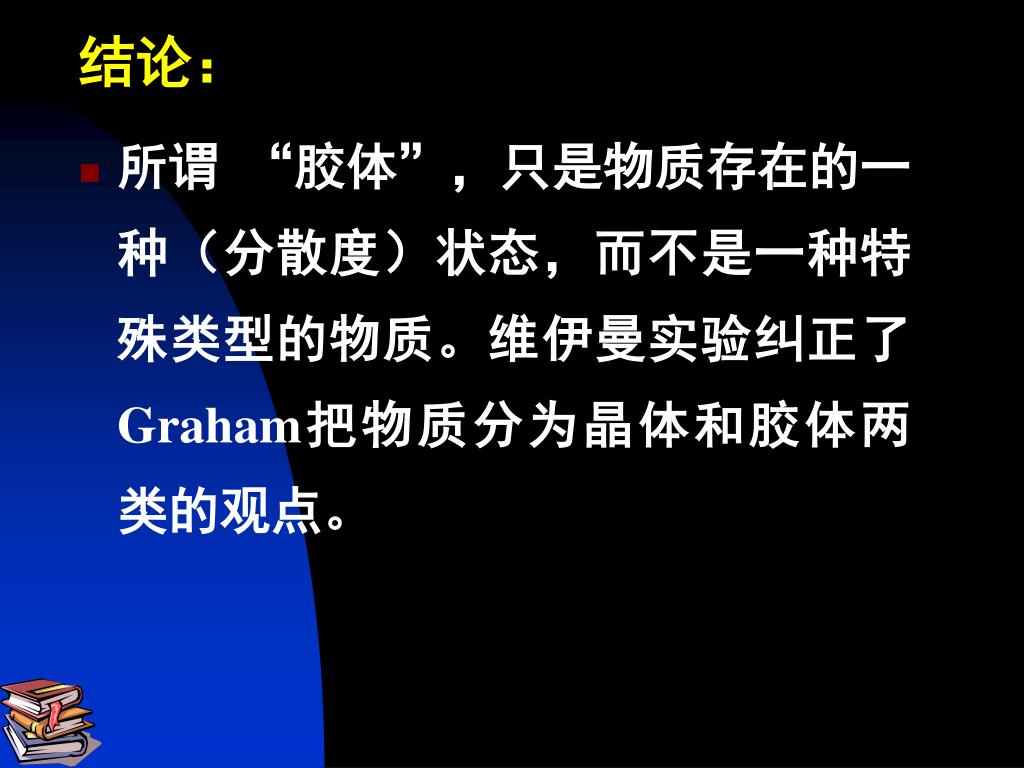 结论：

所谓 “胶体”，只是物质存在的一种（分散度）状态，而不是一种特殊类型的物质。维伊曼实验纠正了Graham把物质分为晶体和胶体两类的观点。